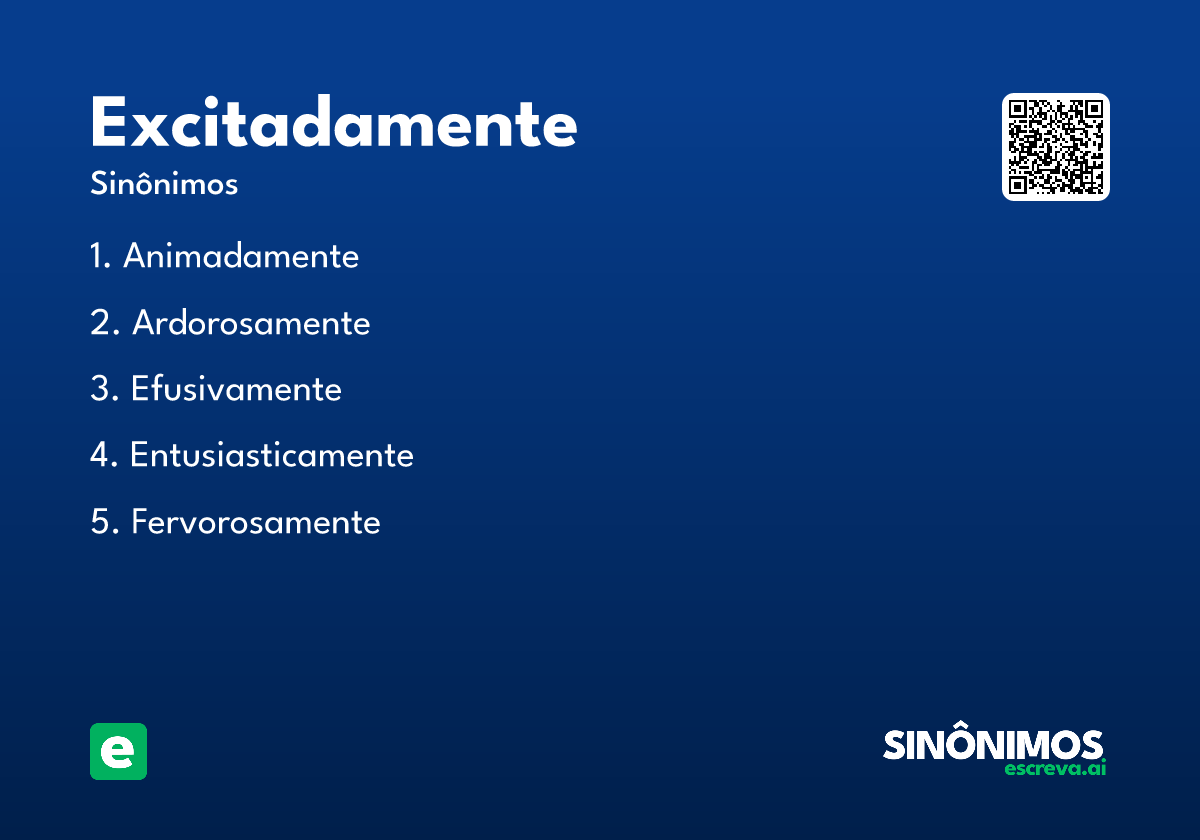 Excitadamente
Sinônimos

1. Animadamente
2. Ardorosamente
3. Efusivamente
4. Entusiasticamente
5. Fervorosamente

e

SINÔNIMOS
escreva.ai